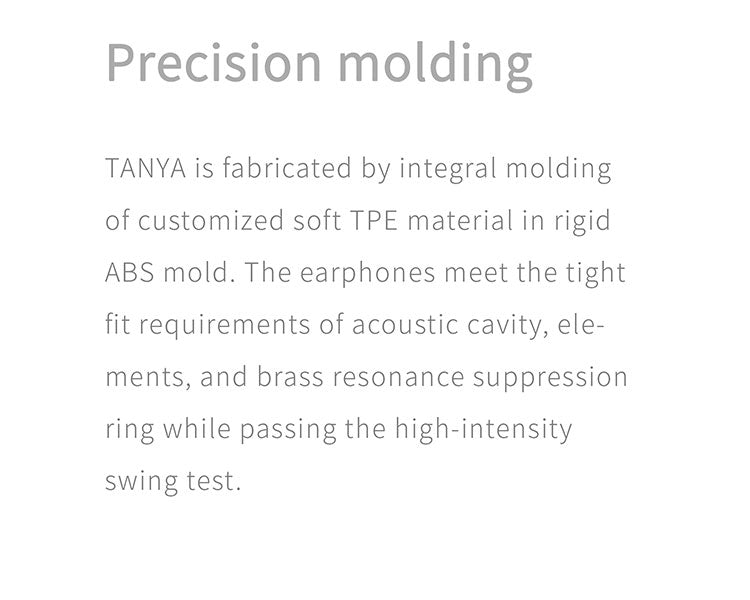 Precision molding

TANYA is fabricated by integral molding of customized soft TPE material in rigid ABS mold. The earphones meet the tight fit requirements of acoustic cavity, elements, and brass resonance suppression ring while passing the high-intensity swing test.